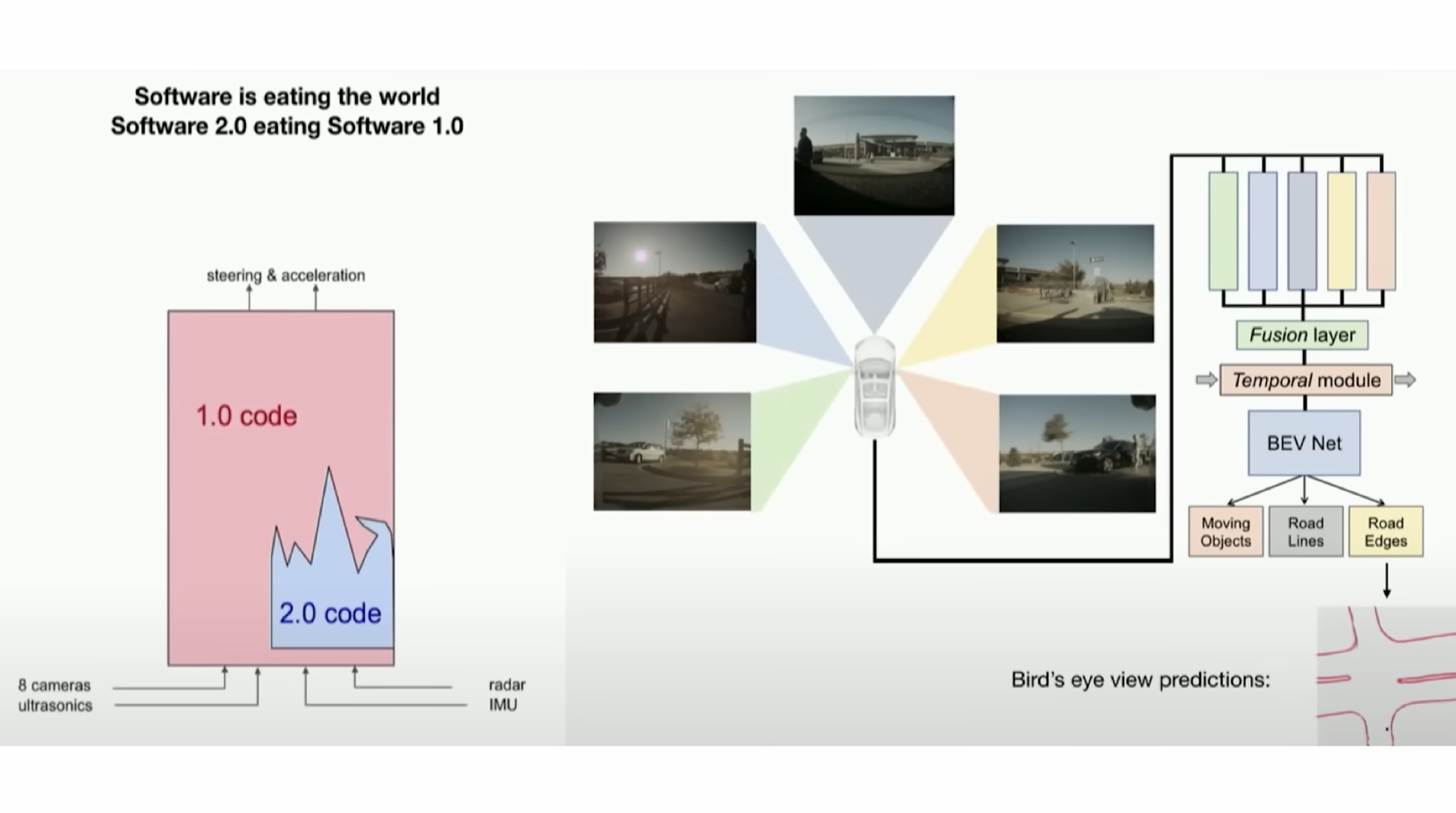 Software is eating the world
Software 2.0 eating Software 1.0

steering & acceleration

1.0 code

2.0 code

8 cameras
ultrasonics

radar
IMU

Fusion layer

Temporal module

BEV Net

Moving Objects

Road Lines

Road Edges

Bird's eye view predictions: